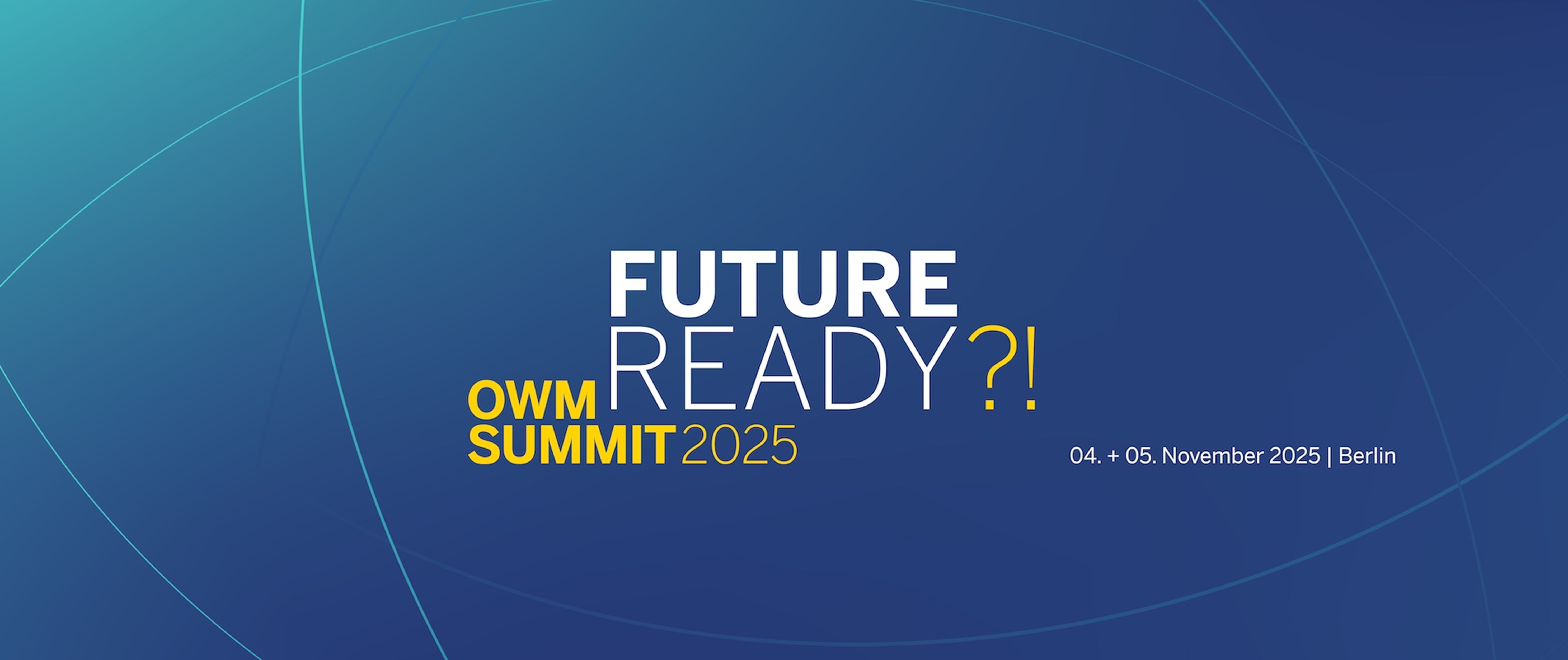 FUTURE READY?!

OWM SUMMIT 2025

04. + 05. November 2025 | Berlin